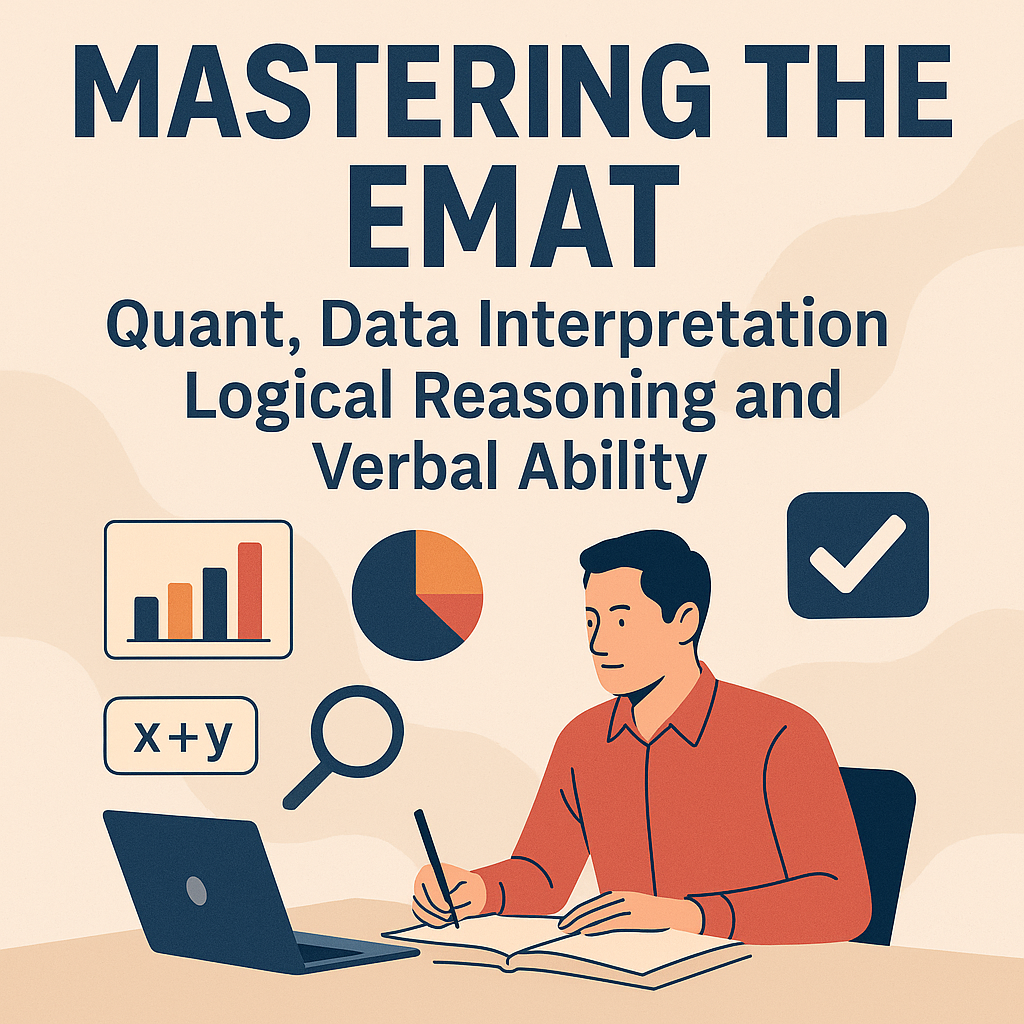 MASTERING THE EMAT

Quant, Data Interpretation Logical Reasoning and Verbal Ability

$x+y$